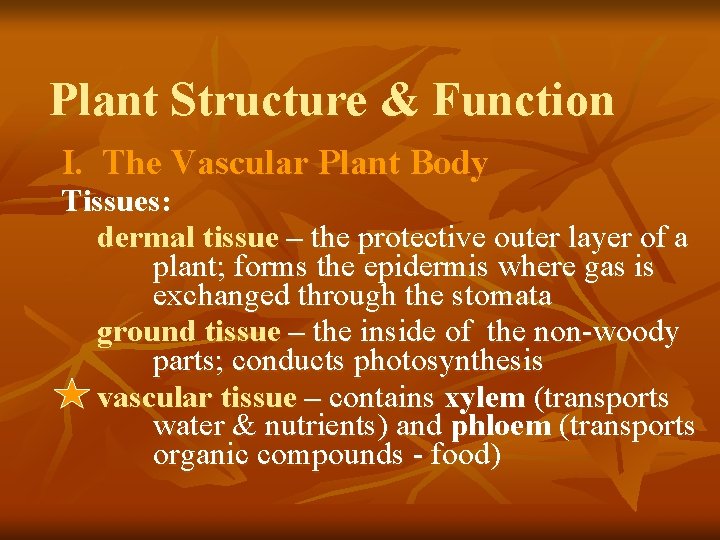 Plant Structure & Function

I. The Vascular Plant Body

Tissues:

dermal tissue – the protective outer layer of a plant; forms the epidermis where gas is exchanged through the stomata

ground tissue – the inside of the non-woody parts; conducts photosynthesis

vascular tissue – contains xylem (transports water & nutrients) and phloem (transports organic compounds - food)